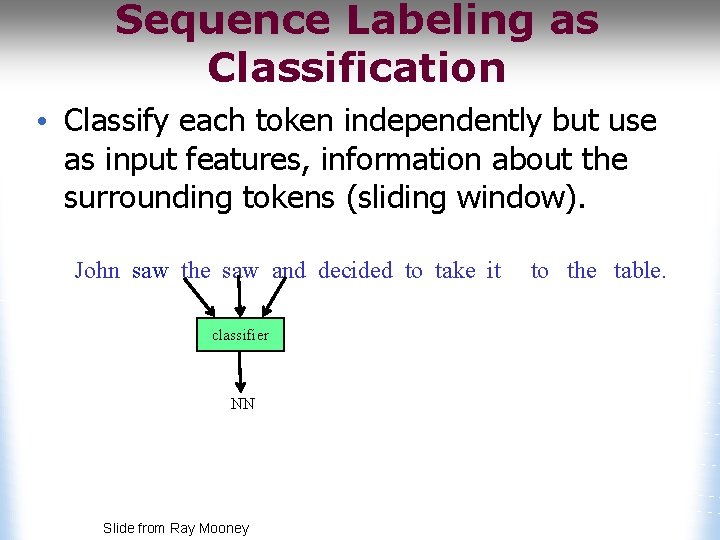 Sequence Labeling as Classification

• Classify each token independently but use as input features, information about the surrounding tokens (sliding window).

John saw the saw and decided to take it to the table.

classifier

NN

Slide from Ray Mooney